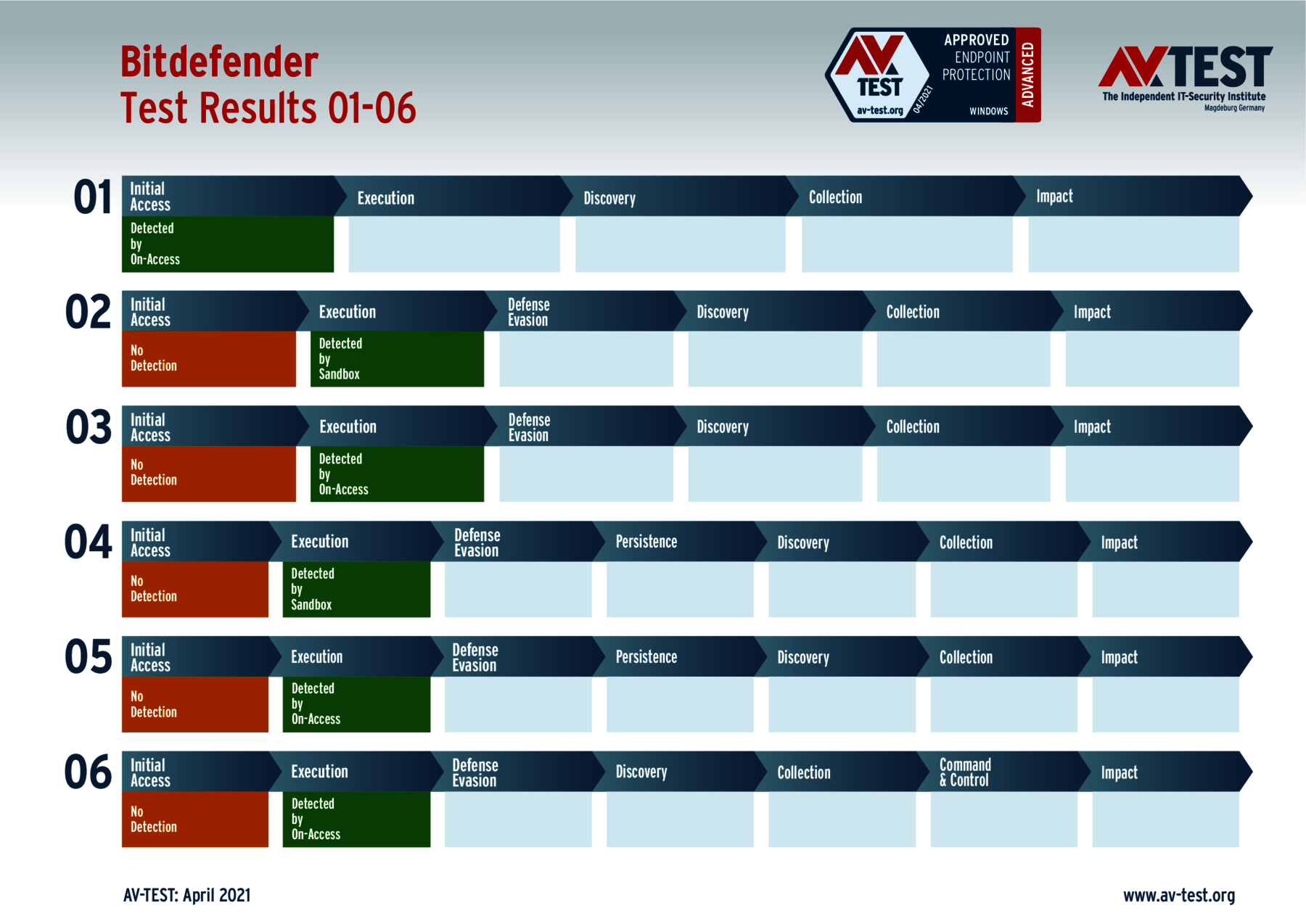 Bitdefender
Test Results 01-06

AV TEST av-test.org 04/2021 APPROVED ENDPOINT PROTECTION WINDOWS ADVANCED

AV TEST The Independent IT-Security Institute Magdeburg Germany

01
| Initial Access | Execution | Discovery | Collection | Impact |
|---|---|---|---|---|
| Detected by On-Access | | | | |

02
| Initial Access | Execution | Defense Evasion | Discovery | Collection | Impact |
|---|---|---|---|---|---|
| No Detection | Detected by Sandbox | | | | |

03
| Initial Access | Execution | Defense Evasion | Discovery | Collection | Impact |
|---|---|---|---|---|---|
| No Detection | Detected by On-Access | | | | |

04
| Initial Access | Execution | Defense Evasion | Persistence | Discovery | Collection | Impact |
|---|---|---|---|---|---|---|
| No Detection | Detected by Sandbox | | | | | |

05
| Initial Access | Execution | Defense Evasion | Persistence | Discovery | Collection | Impact |
|---|---|---|---|---|---|---|
| No Detection | Detected by On-Access | | | | | |

06
| Initial Access | Execution | Defense Evasion | Discovery | Collection | Command & Control | Impact |
|---|---|---|---|---|---|---|
| No Detection | Detected by On-Access | | | | | |

AV-TEST: April 2021

www.av-test.org